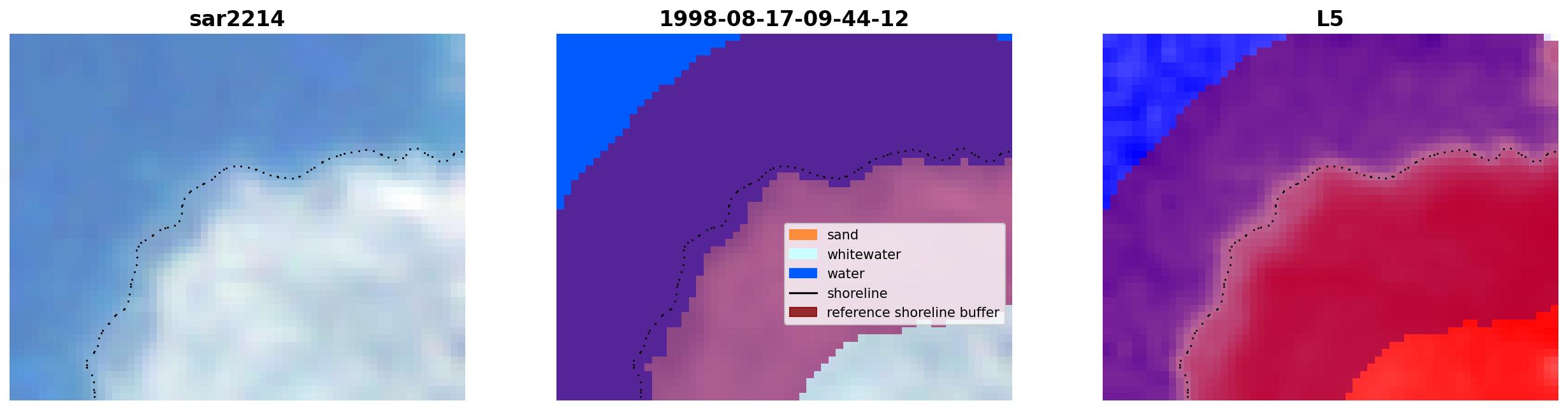 sar2214

1998-08-17-09-44-12

sand
whitewater
water
shoreline
reference shoreline buffer

L5